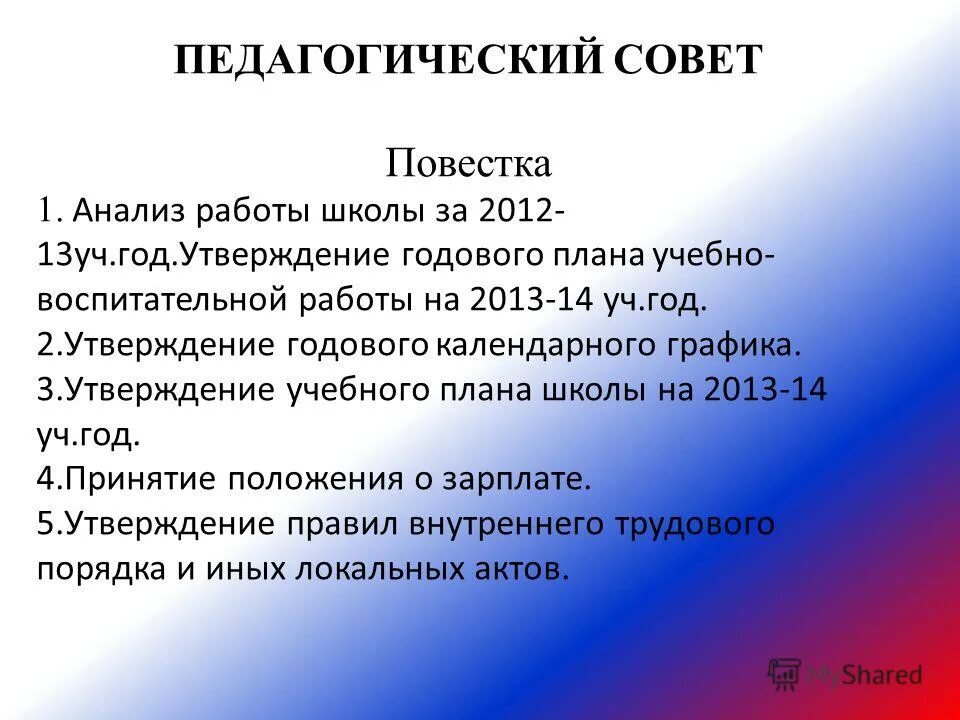 ПЕДАГОГИЧЕСКИЙ СОВЕТ

Повестка

1. Анализ работы школы за 2012-13уч.год.Утверждение годового плана учебно-воспитательной работы на 2013-14 уч.год.
2.Утверждение годового календарного графика.
3.Утверждение учебного плана школы на 2013-14 уч.год.
4.Принятие положения о зарплате.
5.Утверждение правил внутреннего трудового порядка и иных локальных актов.

MyShared